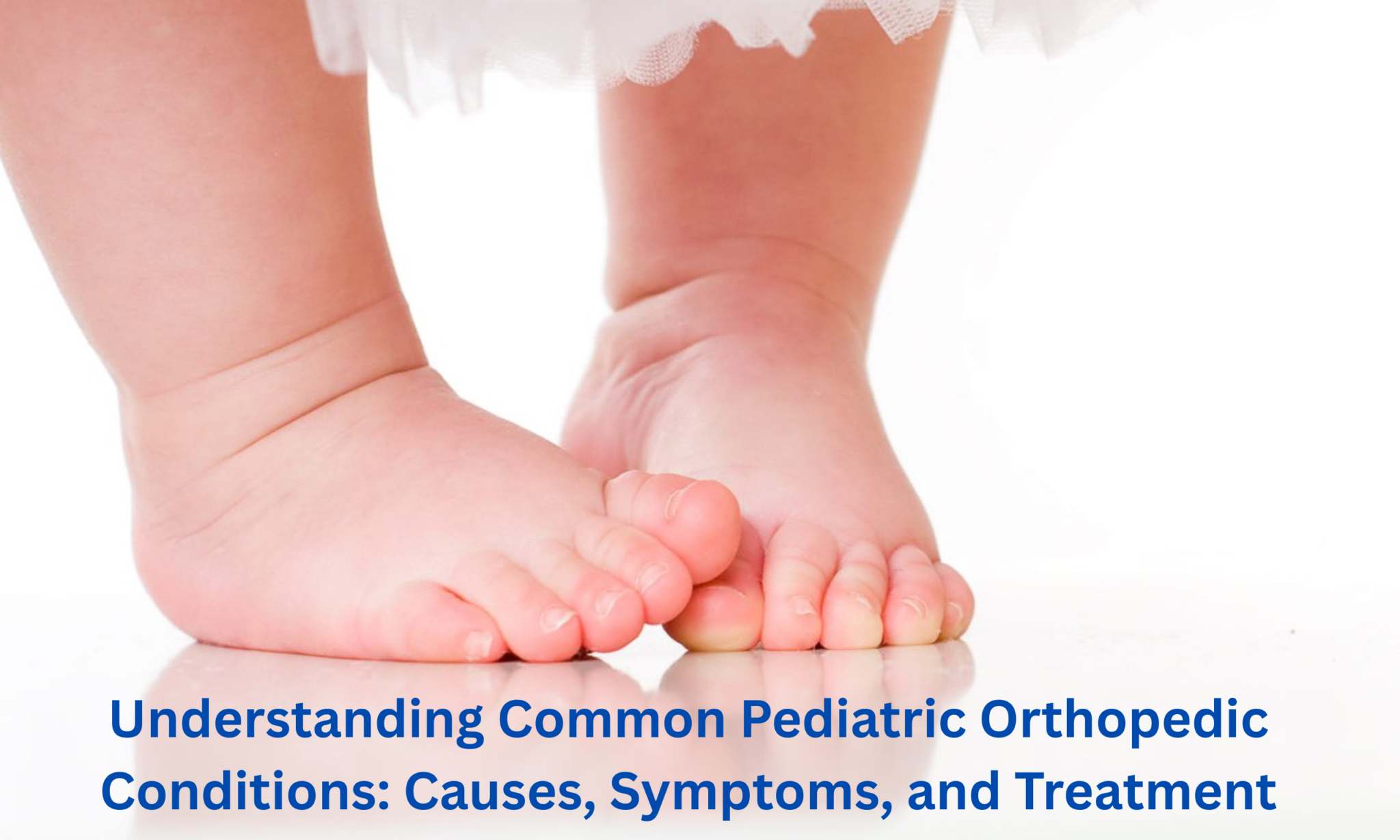 Understanding Common Pediatric Orthopedic Conditions: Causes, Symptoms, and Treatment